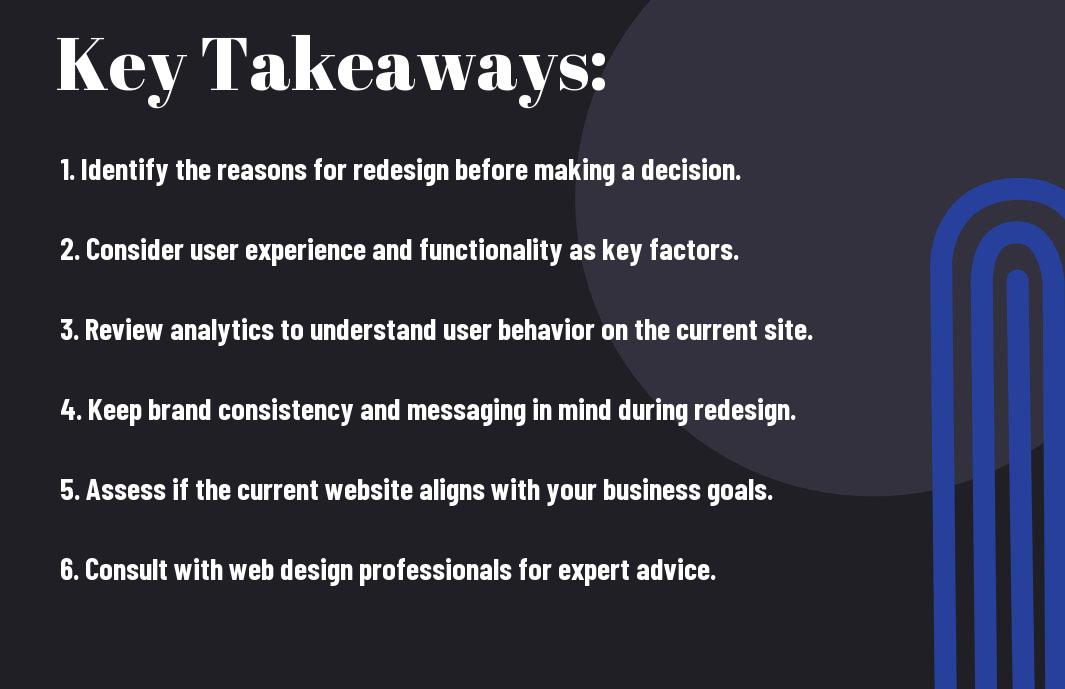 Key Takeaways:

1. Identify the reasons for redesign before making a decision.

2. Consider user experience and functionality as key factors.

3. Review analytics to understand user behavior on the current site.

4. Keep brand consistency and messaging in mind during redesign.

5. Assess if the current website aligns with your business goals.

6. Consult with web design professionals for expert advice.